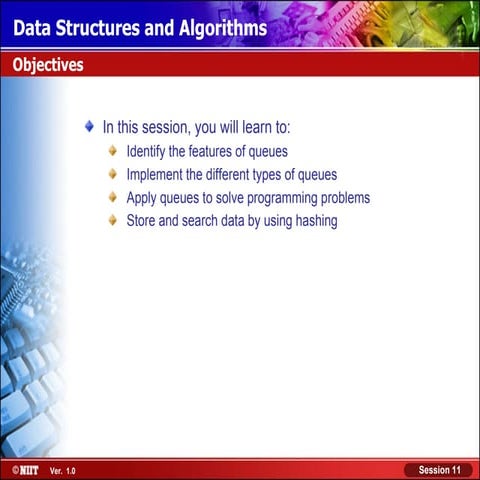 Data Structures and Algorithms

Objectives

In this session, you will learn to:

Identify the features of queues

Implement the different types of queues

Apply queues to solve programming problems

Store and search data by using hashing

©NIIT Ver. 1.0

Session 11